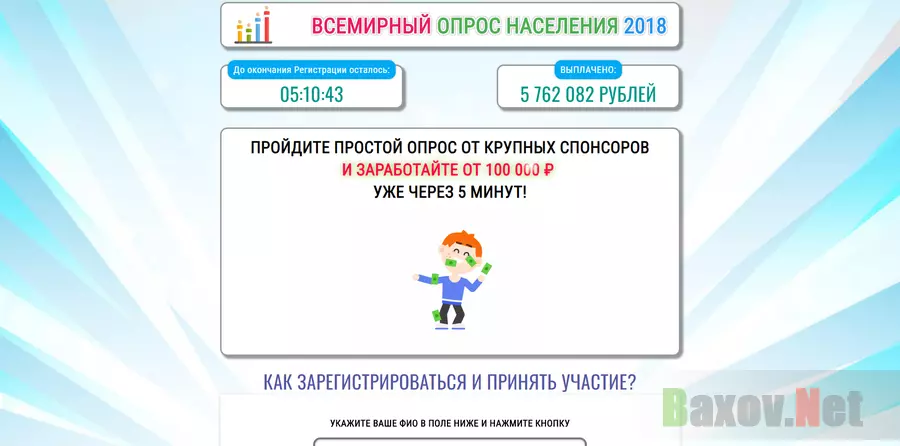 ВСЕМИРНЫЙ ОПРОС НАСЕЛЕНИЯ 2018

До окончания Регистрации осталось:
05:10:43

ВЫПЛАЧЕНО:
5 762 082 РУБЛЕЙ

ПРОЙДИТЕ ПРОСТОЙ ОПРОС ОТ КРУПНЫХ СПОНСОРОВ
И ЗАРАБОТАЙТЕ ОТ 100 000 ₽
УЖЕ ЧЕРЕЗ 5 МИНУТ!

КАК ЗАРЕГИСТРИРОВАТЬСЯ И ПРИНЯТЬ УЧАСТИЕ?

УКАЖИТЕ ВАШЕ ФИО В ПОЛЕ НИЖЕ И НАЖМИТЕ КНОПКУ

Baxov.Net